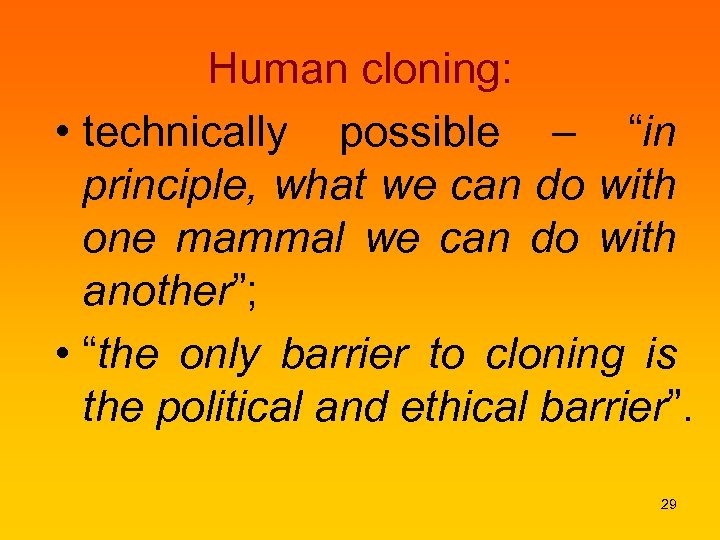 Human cloning:

• technically possible – “in principle, what we can do with one mammal we can do with another”;

• “the only barrier to cloning is the political and ethical barrier”.

29